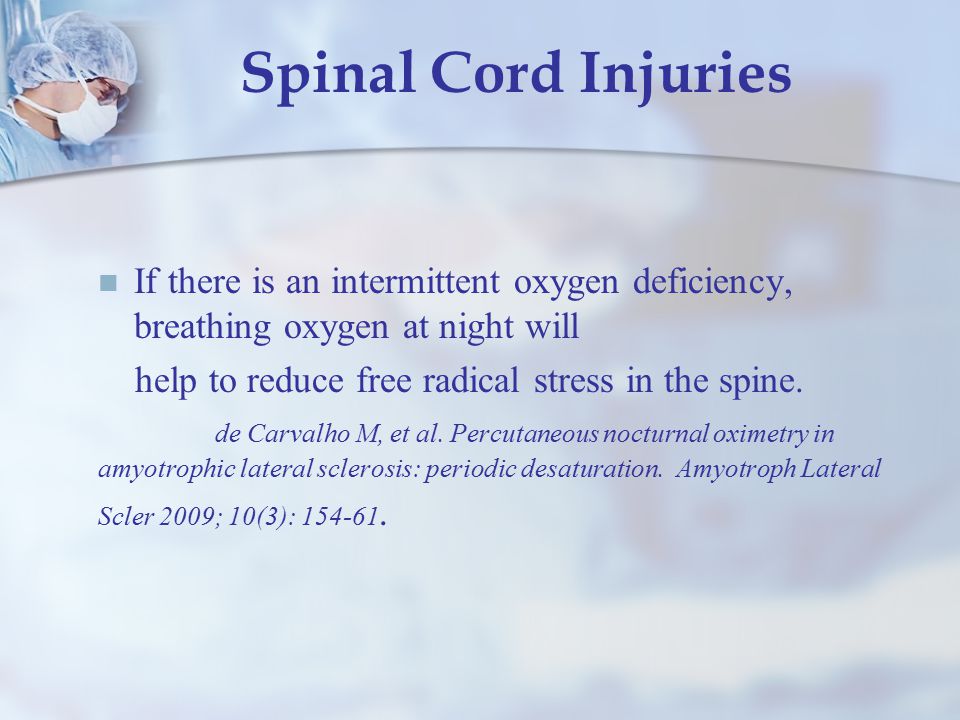 Spinal Cord Injuries

If there is an intermittent oxygen deficiency, breathing oxygen at night will

help to reduce free radical stress in the spine.

de Carvalho M, et al. Percutaneous nocturnal oximetry in amyotrophic lateral sclerosis: periodic desaturation. Amyotroph Lateral Scler 2009; 10(3): 154-61.